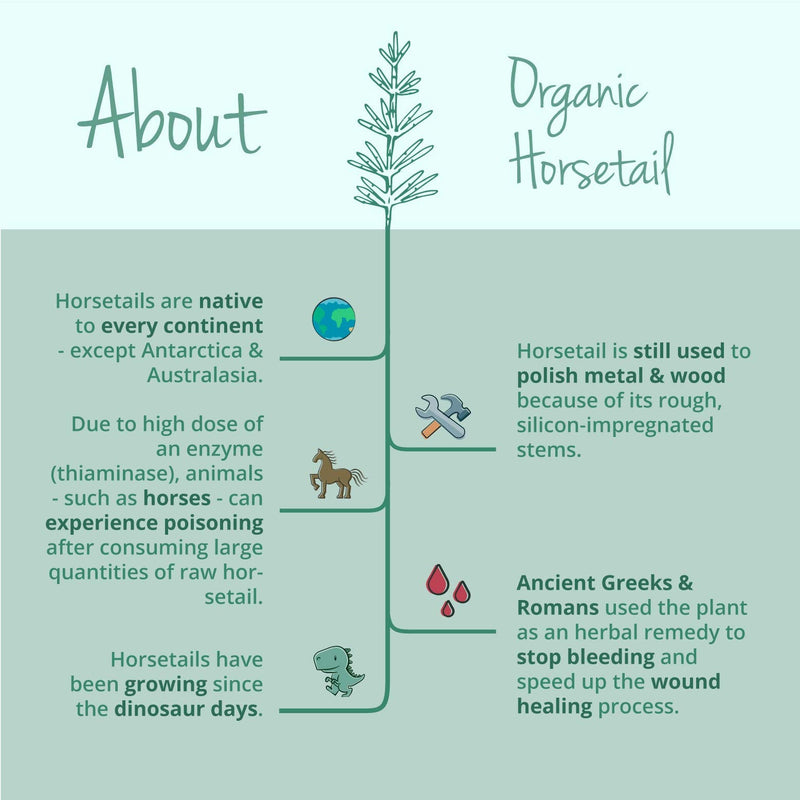 About

Organic Horsetail

Horsetails are native to every continent - except Antarctica & Australasia.

Due to high dose of an enzyme (thiaminase), animals - such as horses - can experience poisoning after consuming large quantities of raw horsetail.

Horsetails have been growing since the dinosaur days.

Horsetail is still used to polish metal & wood because of its rough, silicon-impregnated stems.

Ancient Greeks & Romans used the plant as an herbal remedy to stop bleeding and speed up the wound healing process.